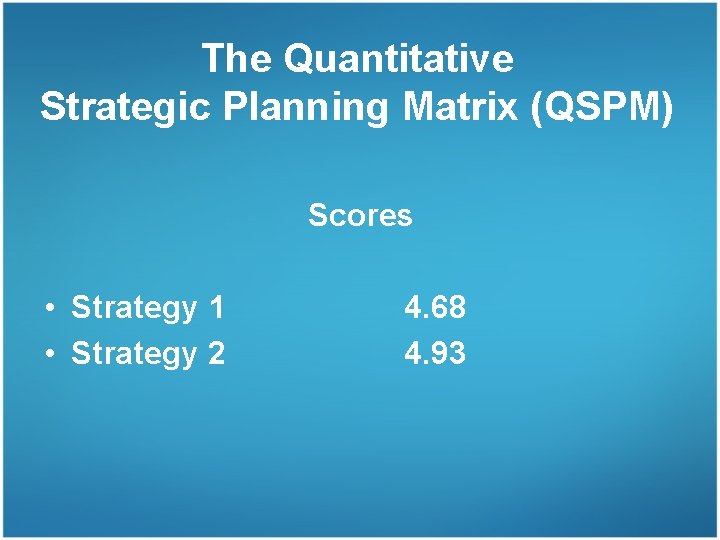 The Quantitative
Strategic Planning Matrix (QSPM)

Scores

• Strategy 1 4.68
• Strategy 2 4.93